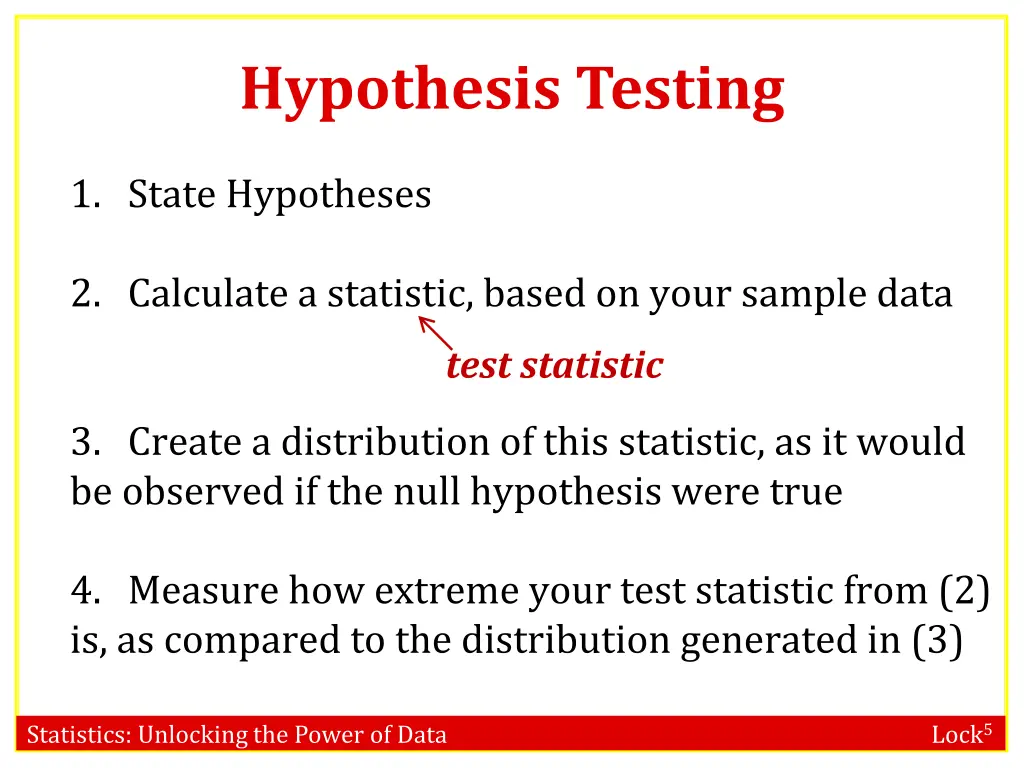 Hypothesis Testing

1. State Hypotheses

2. Calculate a statistic, based on your sample data

test statistic

3. Create a distribution of this statistic, as it would be observed if the null hypothesis were true

4. Measure how extreme your test statistic from (2) is, as compared to the distribution generated in (3)

Statistics: Unlocking the Power of Data

Lock$^5$